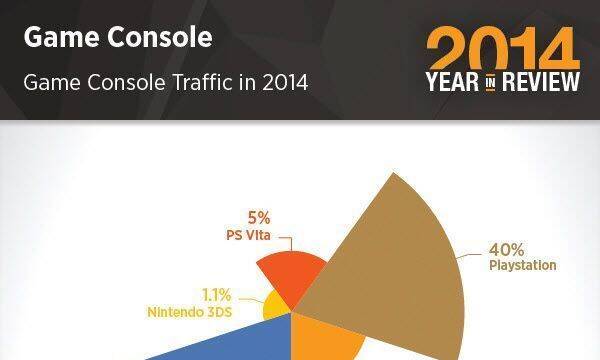 Game Console

Game Console Traffic in 2014

2014
YEAR IN REVIEW

5%
PS Vita

40%
Playstation

1.1%
Nintendo 3DS